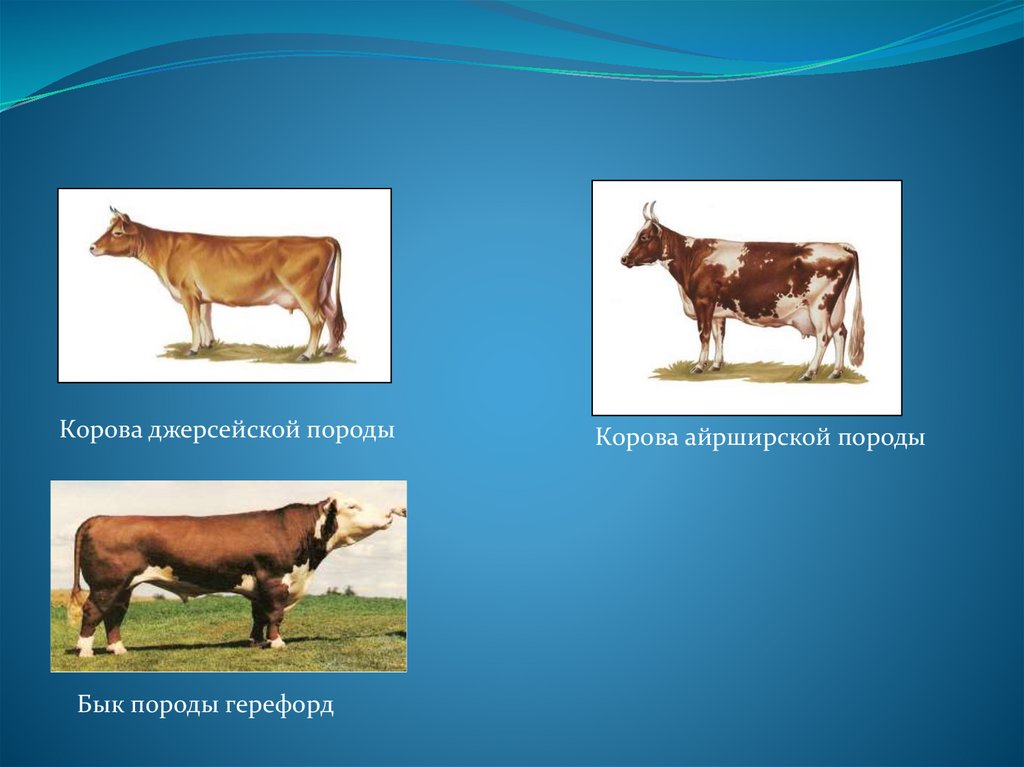 Корова джерсейской породы

Корова айрширской породы

Бык породы герефорд